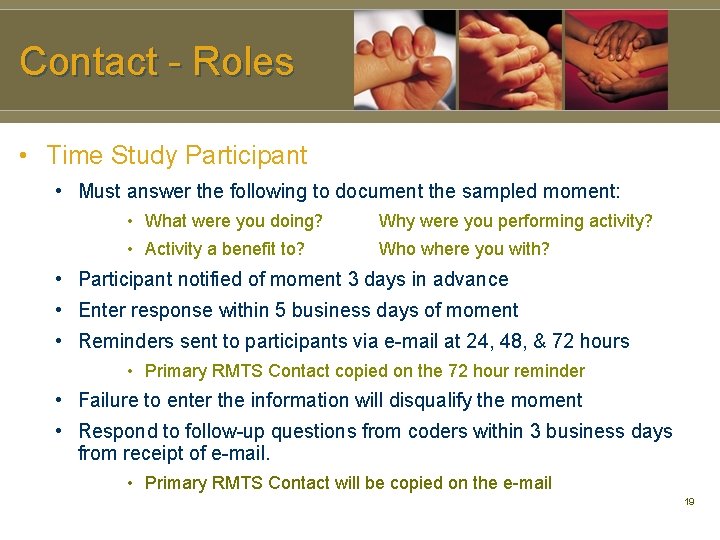 Contact - Roles

• Time Study Participant

• Must answer the following to document the sampled moment:

• What were you doing? Why were you performing activity?

• Activity a benefit to? Who where you with?

• Participant notified of moment 3 days in advance

• Enter response within 5 business days of moment

• Reminders sent to participants via e-mail at 24, 48, & 72 hours

• Primary RMTS Contact copied on the 72 hour reminder

• Failure to enter the information will disqualify the moment

• Respond to follow-up questions from coders within 3 business days from receipt of e-mail.

• Primary RMTS Contact will be copied on the e-mail

19